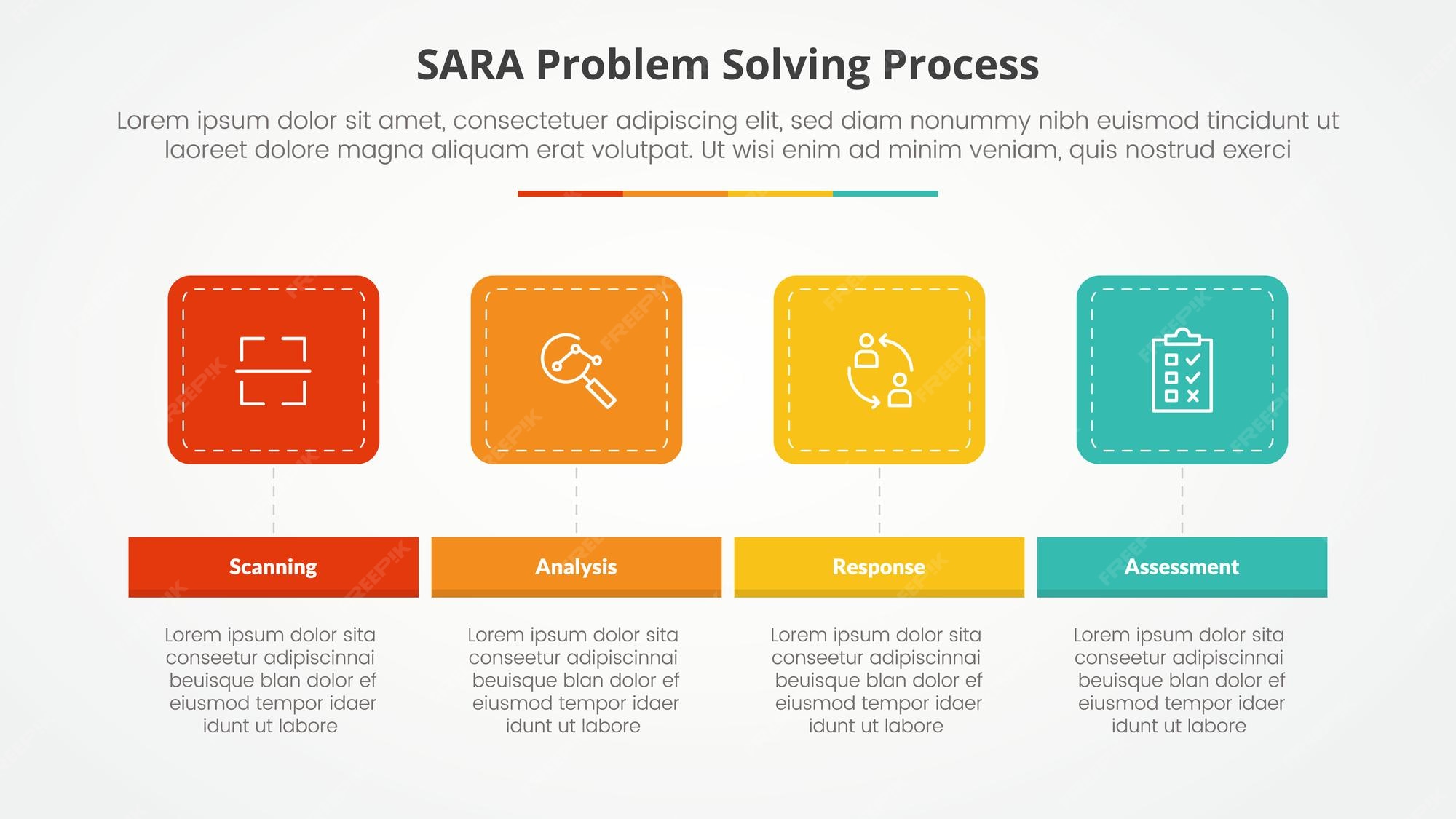 SARA Problem Solving Process

Lorem ipsum dolor sit amet, consectetuer adipiscing elit, sed diam nonummy nibh euismod tincidunt ut laoreet dolore magna aliquam erat volutpat. Ut wisi enim ad minim veniam, quis nostrud exerci

Scanning

Lorem ipsum dolor sita conseetur adipiscinnai beuisque blan dolor ef eiusmod tempor idaer idunt ut labore

Analysis

Lorem ipsum dolor sita conseetur adipiscinnai beuisque blan dolor ef eiusmod tempor idaer idunt ut labore

Response

Lorem ipsum dolor sita conseetur adipiscinnai beuisque blan dolor ef eiusmod tempor idaer idunt ut labore

Assessment

Lorem ipsum dolor sita conseetur adipiscinnai beuisque blan dolor ef eiusmod tempor idaer idunt ut labore